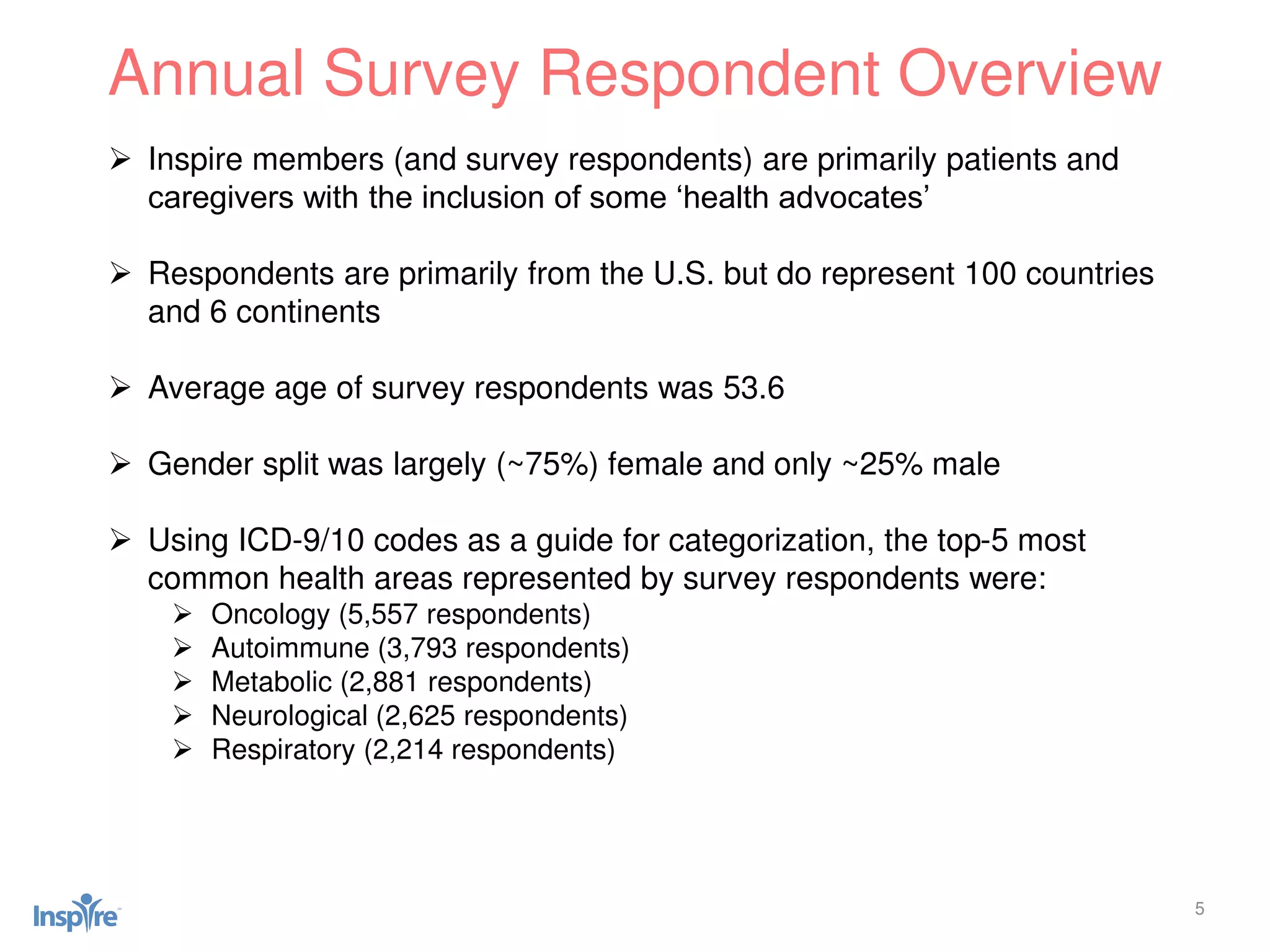 Annual Survey Respondent Overview

➢ Inspire members (and survey respondents) are primarily patients and caregivers with the inclusion of some ‘health advocates’

➢ Respondents are primarily from the U.S. but do represent 100 countries and 6 continents

➢ Average age of survey respondents was 53.6

➢ Gender split was largely (~75%) female and only ~25% male

➢ Using ICD-9/10 codes as a guide for categorization, the top-5 most common health areas represented by survey respondents were:
➢ Oncology (5,557 respondents)
➢ Autoimmune (3,793 respondents)
➢ Metabolic (2,881 respondents)
➢ Neurological (2,625 respondents)
➢ Respiratory (2,214 respondents)

Inspire™

5